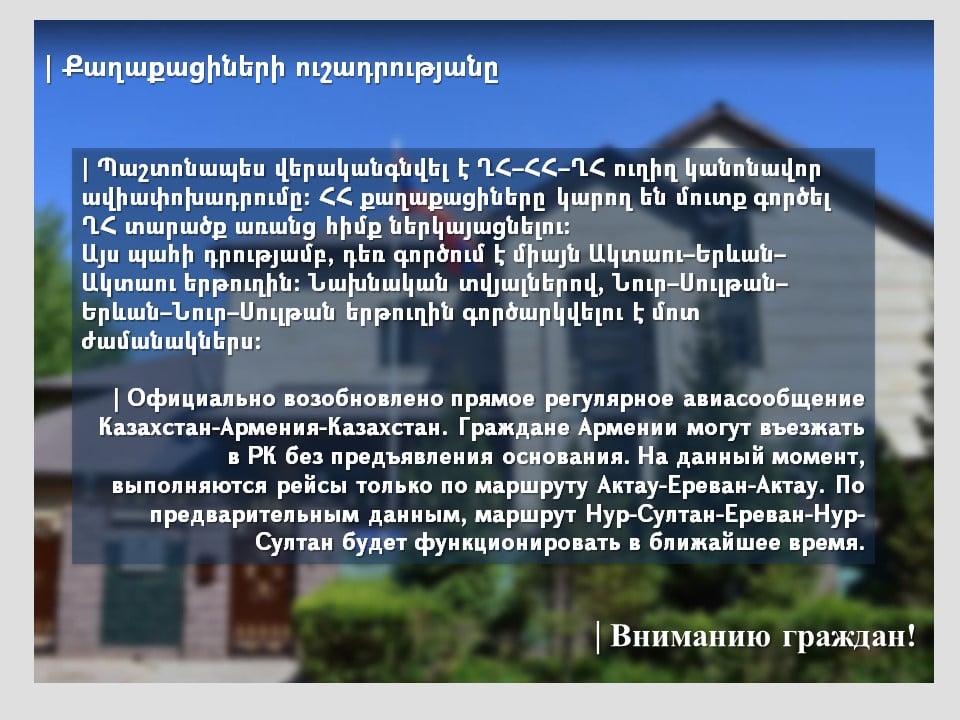 | Քաղաքացիների ուշադրությանը

| Պաշտոնապես վերականգնվել է ՂՀ-ՀՀ-ՂՀ ուղիղ կանոնավոր ավիափոխադրումը: ՀՀ քաղաքացիները կարող են մուտք գործել ՂՀ տարածք առանց հիմք ներկայացնելու:
Այս պահի դրությամբ, դեռ գործում է միայն Ակտաու-Երևան-Ակտաու երթուղին: Նախնական տվյալներով, Նուր-Սուլթան-Երևան-Նուր-Սուլթան երթուղին գործարկվելու է մոտ ժամանակներս:

| Официально возобновлено прямое регулярное авиасообщение Казахстан-Армения-Казахстан. Граждане Армении могут въезжать в РК без предъявления основания. На данный момент, выполняются рейсы только по маршруту Актау-Ереван-Актау. По предварительным данным, маршрут Нур-Султан-Ереван-Нур-Султан будет функционировать в ближайшее время.

| Вниманию граждан!